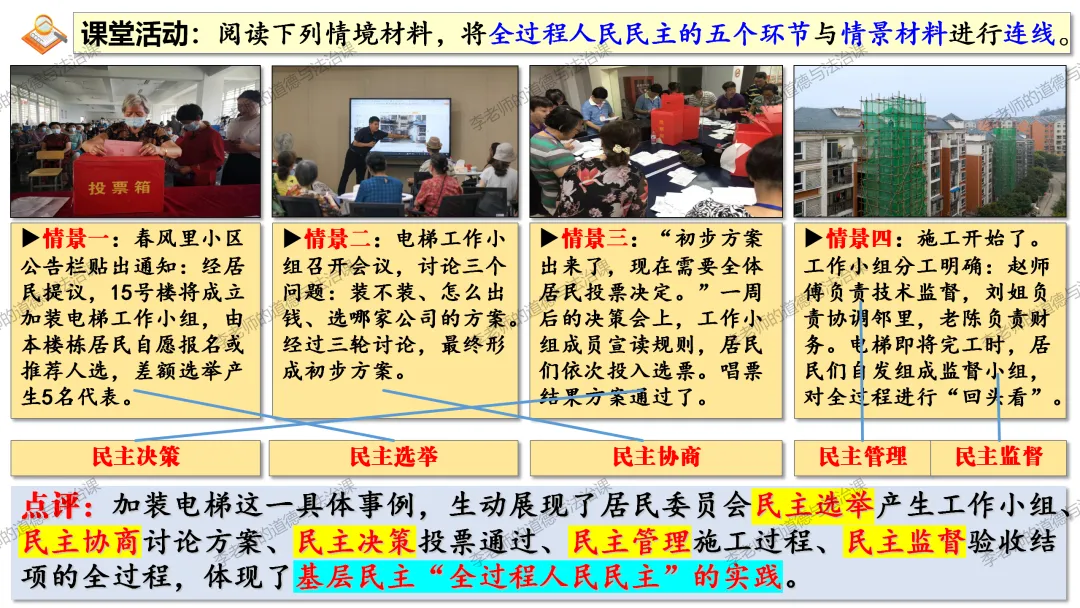 课堂活动：阅读下列情境材料，将全过程人民民主的五个环节与情景材料进行连线。

投票箱

▶情景一：春风里小区公告栏贴出通知：经居民提议，15号楼将成立加装电梯工作小组，由本楼栋居民自愿报名或推荐人选，差额选举产生5名代表。

▶情景二：电梯工作小组召开会议，讨论三个问题：装不装、怎么出钱、选哪家公司的方案。经过三轮讨论，最终形成初步方案。

▶情景三：“初步方案出来了，现在需要全体居民投票决定。”一周后的决策会上，工作小组成员宣读规则，居民们依次投入选票。唱票结果方案通过了。

▶情景四：施工开始了。工作小组分工明确：赵师傅负责技术监督，刘姐负责协调邻里，老陈负责财务。电梯即将完工时，居民们自发组成监督小组，对全过程进行“回头看”。

民主决策　民主选举　民主协商　民主管理　民主监督

点评：加装电梯这一具体事例，生动展现了居民委员会民主选举产生工作小组、民主协商讨论方案、民主决策投票通过、民主管理施工过程、民主监督验收结项的全过程，体现了基层民主“全过程人民民主”的实践。

李老师的道德与法治课